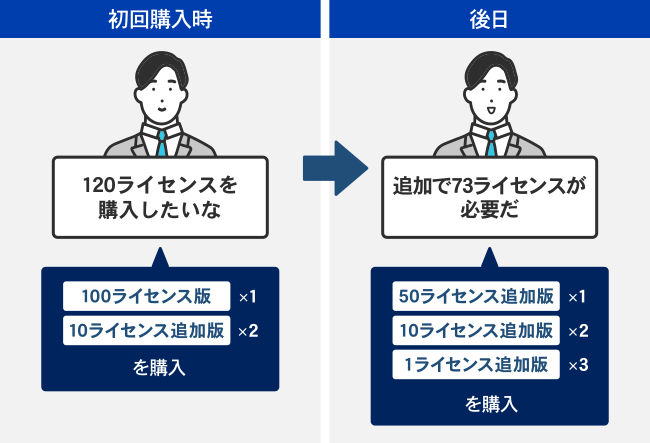 初回購入時

120ライセンスを購入したいな

100ライセンス版 ×1
10ライセンス追加版 ×2
を購入

後日

追加で73ライセンスが必要だ

50ライセンス追加版 ×1
10ライセンス追加版 ×2
1ライセンス追加版 ×3
を購入